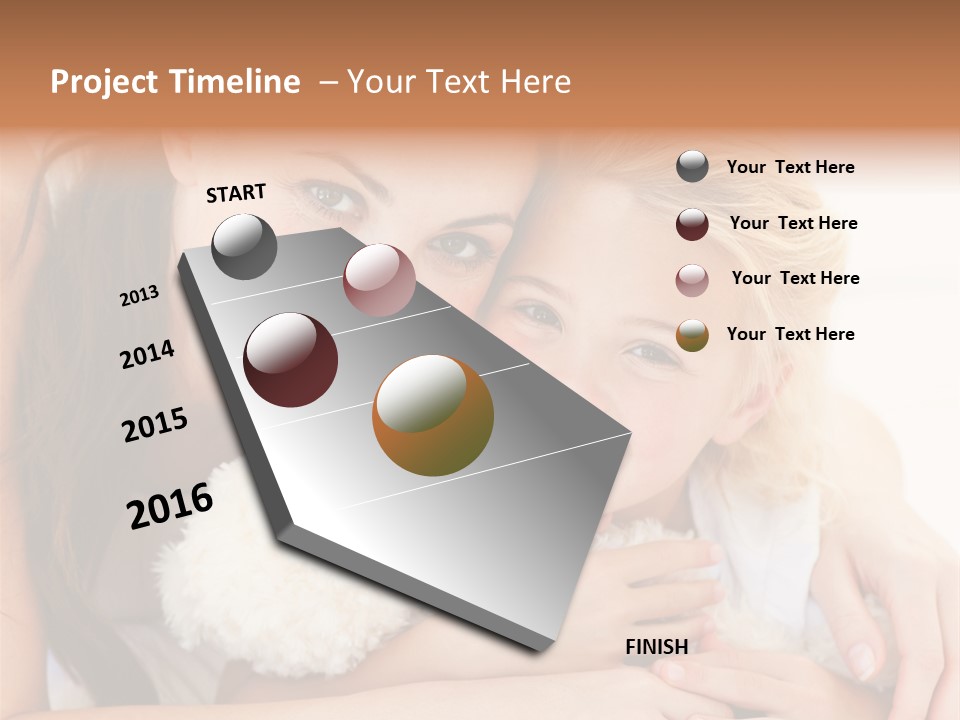 Project Timeline – Your Text Here

START

2013

2014

2015

2016

FINISH

Your Text Here

Your Text Here

Your Text Here

Your Text Here